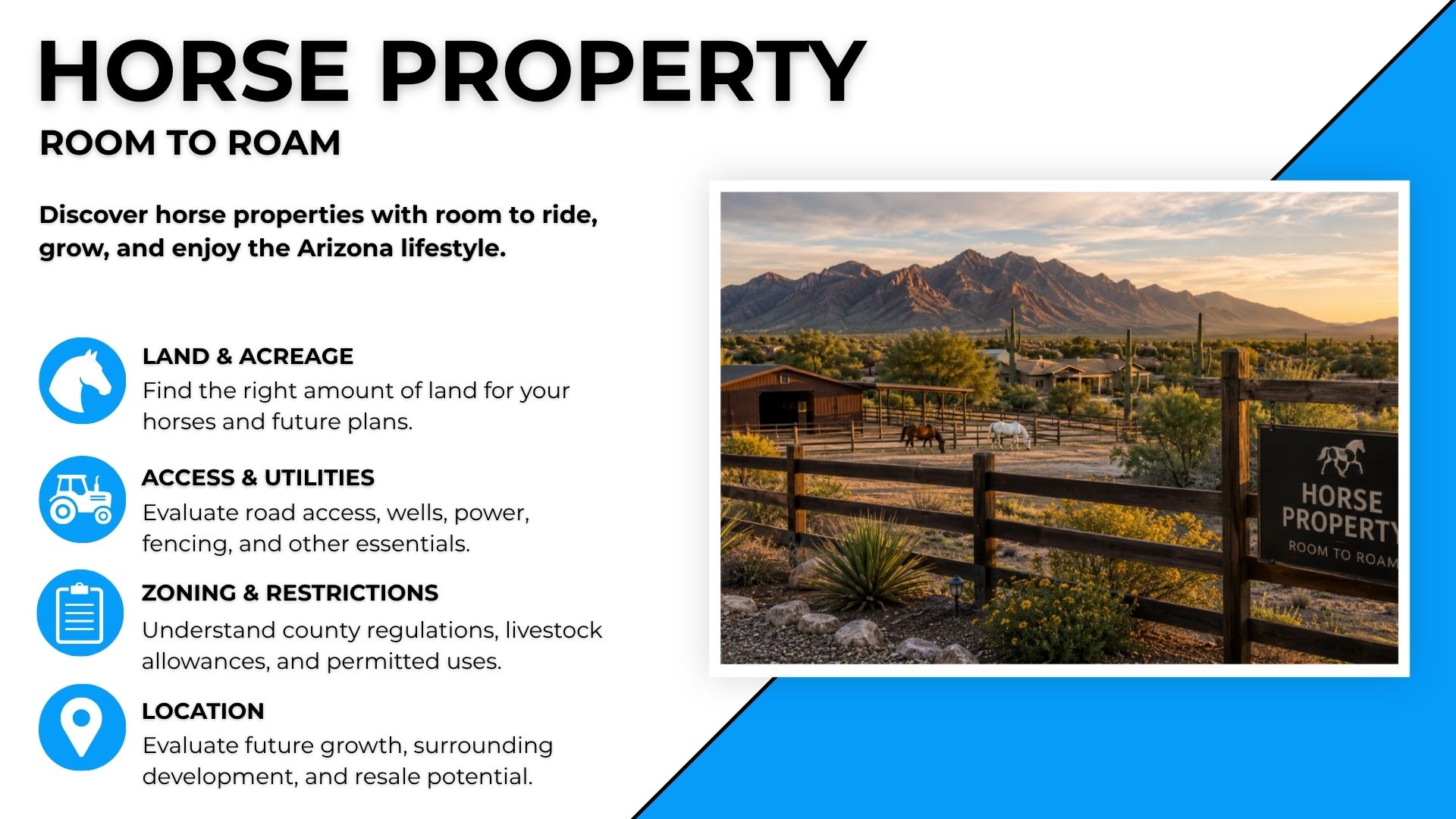 HORSE PROPERTY

ROOM TO ROAM

Discover horse properties with room to ride, grow, and enjoy the Arizona lifestyle.

LAND & ACREAGE
Find the right amount of land for your horses and future plans.

ACCESS & UTILITIES
Evaluate road access, wells, power, fencing, and other essentials.

ZONING & RESTRICTIONS
Understand county regulations, livestock allowances, and permitted uses.

LOCATION
Evaluate future growth, surrounding development, and resale potential.

HORSE PROPERTY
ROOM TO ROAM